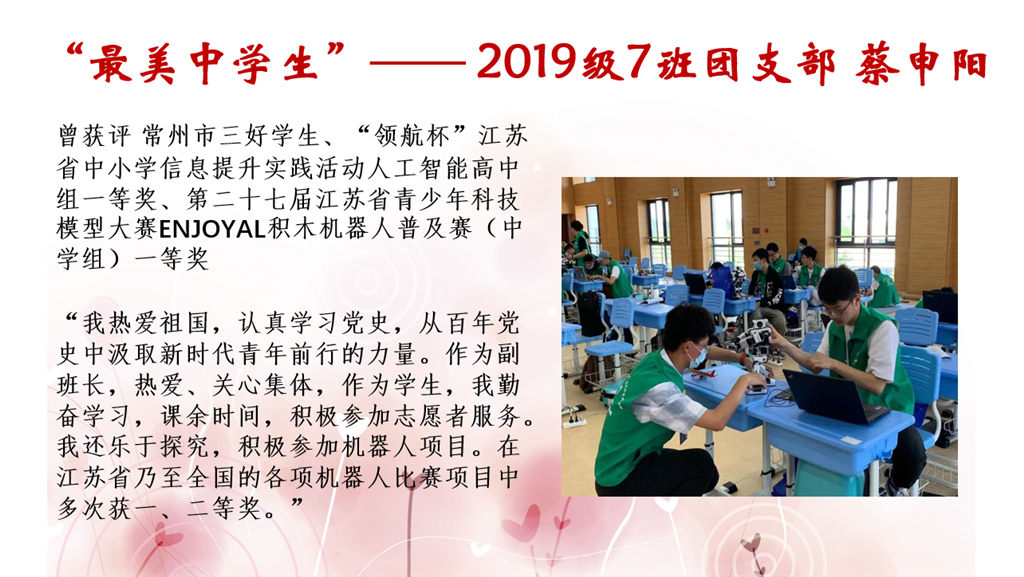 “最美中学生”——2019级7班团支部 蔡申阳

曾获评 常州市三好学生、“领航杯”江苏省中小学信息提升实践活动人工智能高中组一等奖、第二十七届江苏省青少年科技模型大赛ENJOYAL积木机器人普及赛（中学组）一等奖

“我热爱祖国，认真学习党史，从百年党史中汲取新时代青年前行的力量。作为副班长，热爱、关心集体，作为学生，我勤奋学习，课余时间，积极参加志愿者服务。我还乐于探究，积极参加机器人项目。在江苏省乃至全国的各项机器人比赛项目中多次获一、二等奖。”